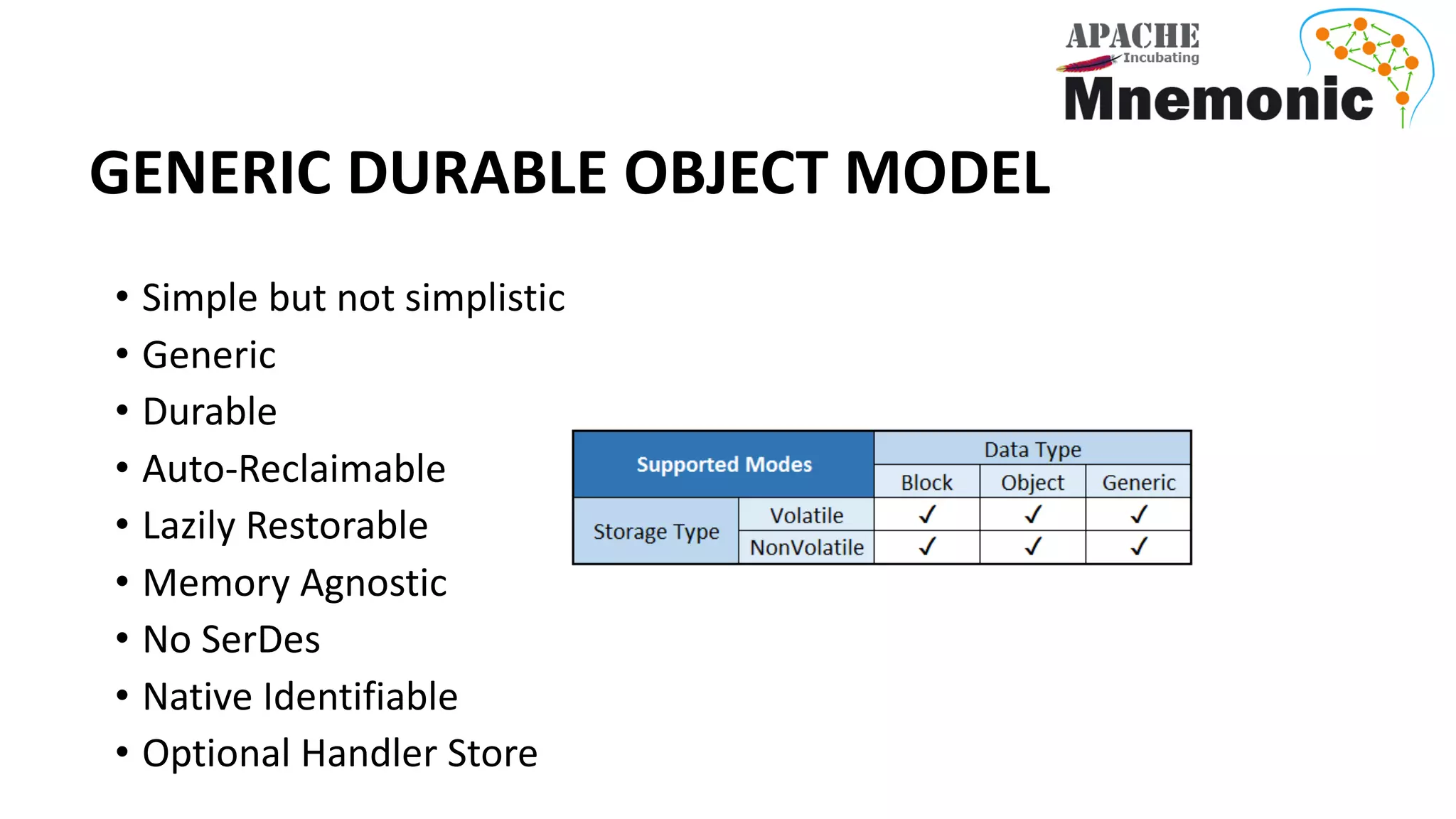 APACHE Incubating
Mnemonic

GENERIC DURABLE OBJECT MODEL

• Simple but not simplistic
• Generic
• Durable
• Auto-Reclaimable
• Lazily Restorable
• Memory Agnostic
• No SerDes
• Native Identifiable
• Optional Handler Store

| Supported Modes | | Data Type | | |
|---|---|---|---|---|
| | | Block | Object | Generic |
| Storage Type | Volatile | ✓ | ✓ | ✓ |
| | NonVolatile | ✓ | ✓ | ✓ |